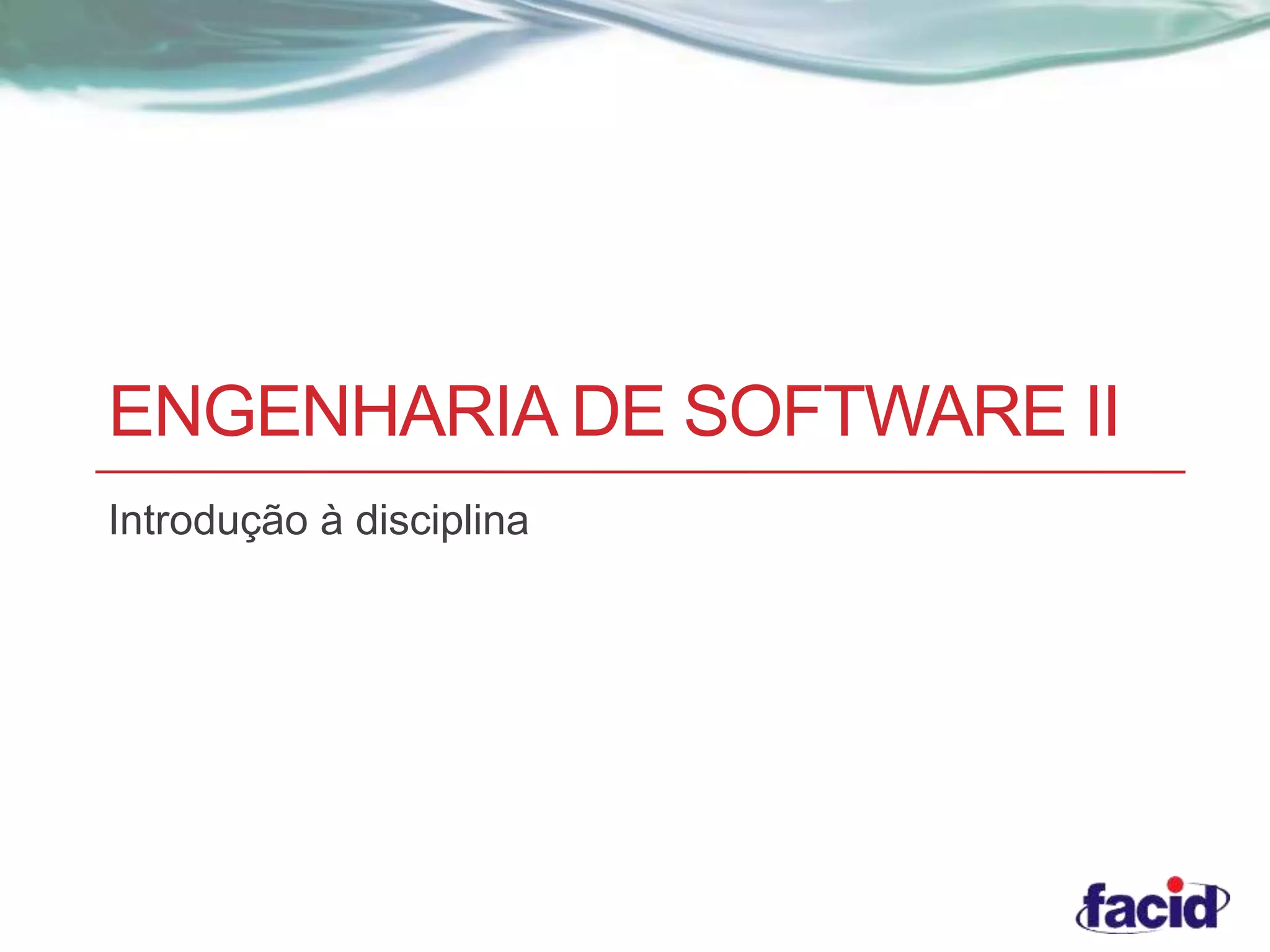 ENGENHARIA DE SOFTWARE II

Introdução à disciplina

facid